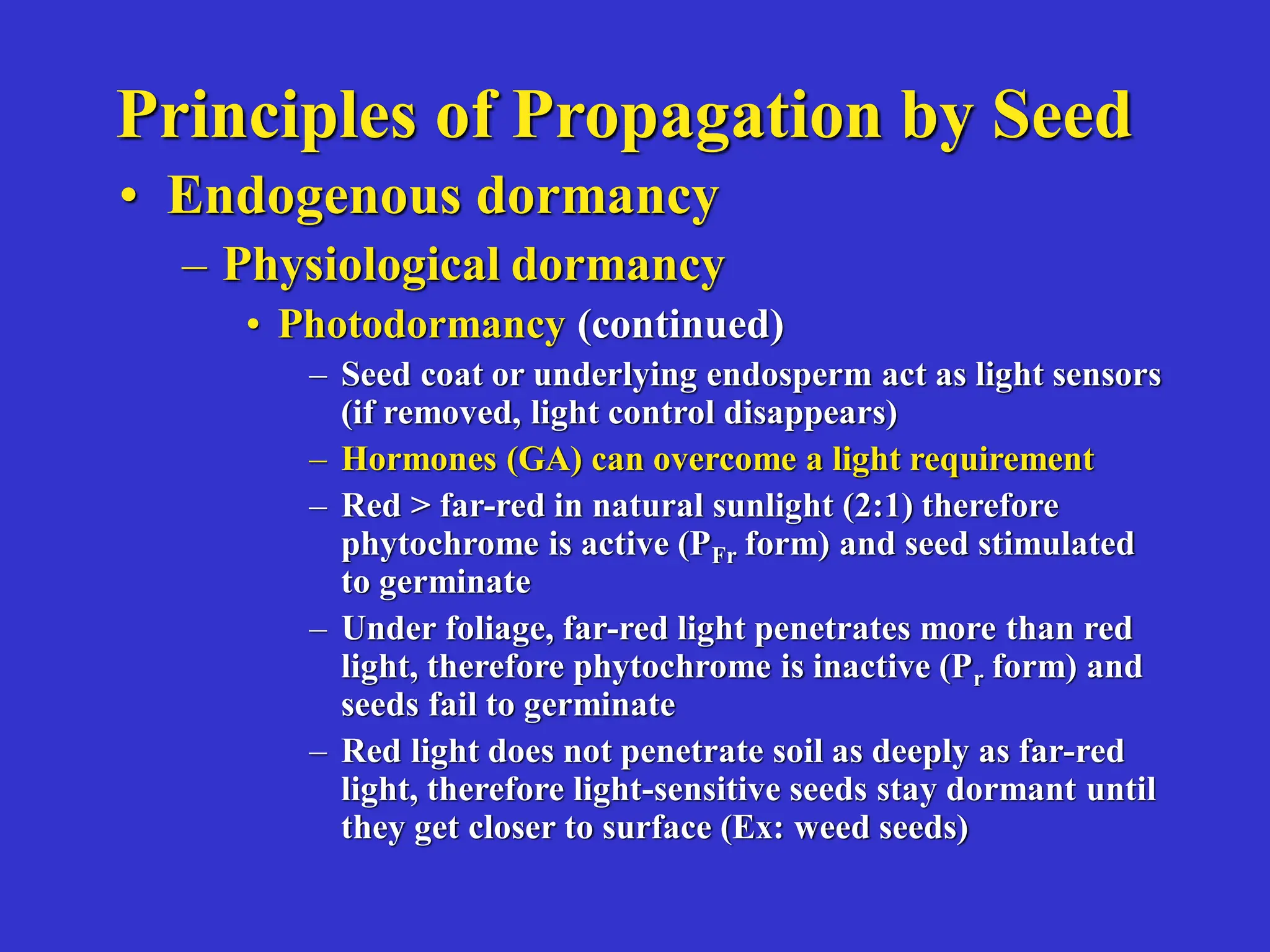 Principles of Propagation by Seed

• Endogenous dormancy

– Physiological dormancy

• Photodormancy (continued)

– Seed coat or underlying endosperm act as light sensors (if removed, light control disappears)

– Hormones (GA) can overcome a light requirement

– Red > far-red in natural sunlight (2:1) therefore phytochrome is active ($P_{Fr}$ form) and seed stimulated to germinate

– Under foliage, far-red light penetrates more than red light, therefore phytochrome is inactive ($P_r$ form) and seeds fail to germinate

– Red light does not penetrate soil as deeply as far-red light, therefore light-sensitive seeds stay dormant until they get closer to surface (Ex: weed seeds)